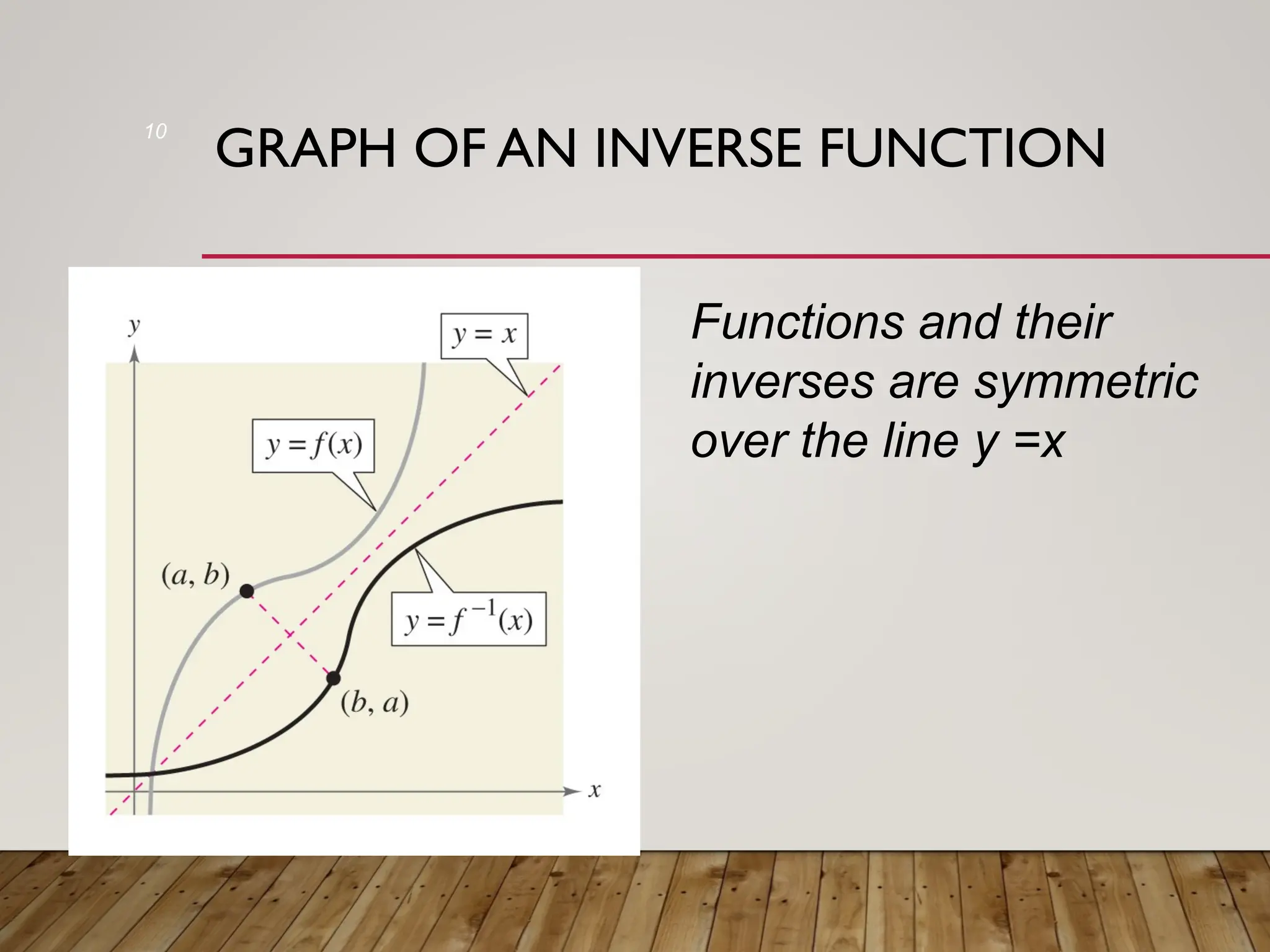 10

GRAPH OF AN INVERSE FUNCTION

$y$

$y = x$

$y = f(x)$

$(a, b)$

$y = f^{-1}(x)$

$(b, a)$

$x$

Functions and their inverses are symmetric over the line y =x